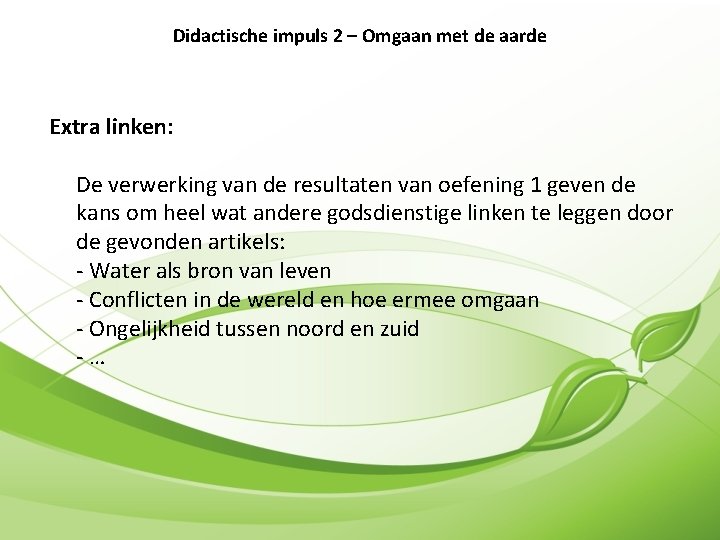 Didactische impuls 2 – Omgaan met de aarde

Extra linken:

De verwerking van de resultaten van oefening 1 geven de kans om heel wat andere godsdienstige linken te leggen door de gevonden artikels:
- Water als bron van leven
- Conflicten in de wereld en hoe ermee omgaan
- Ongelijkheid tussen noord en zuid
- …